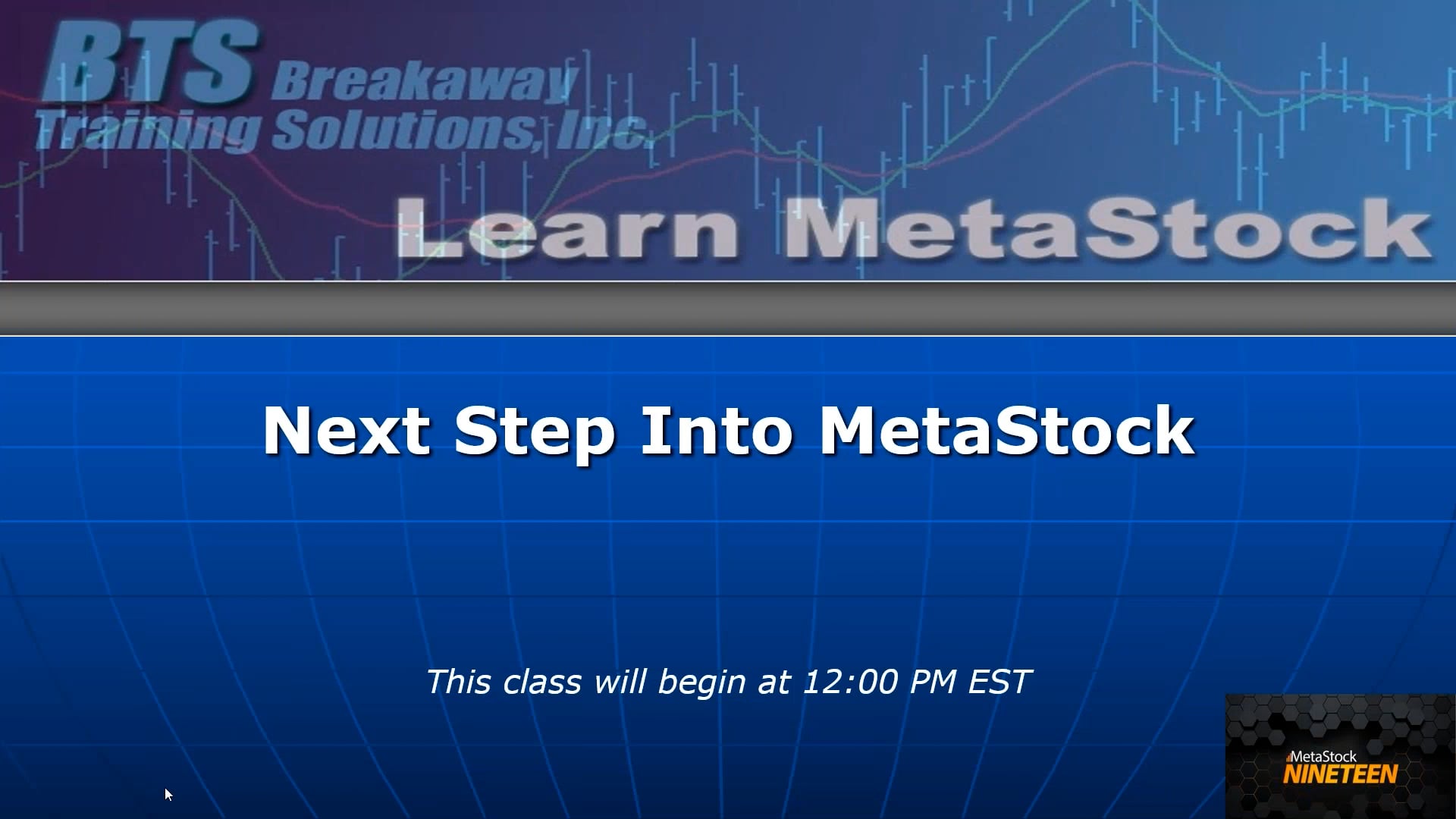 BTS Breakaway Training Solutions, Inc.

Learn MetaStock

Next Step Into MetaStock

This class will begin at 12:00 PM EST

MetaStock NINETEEN